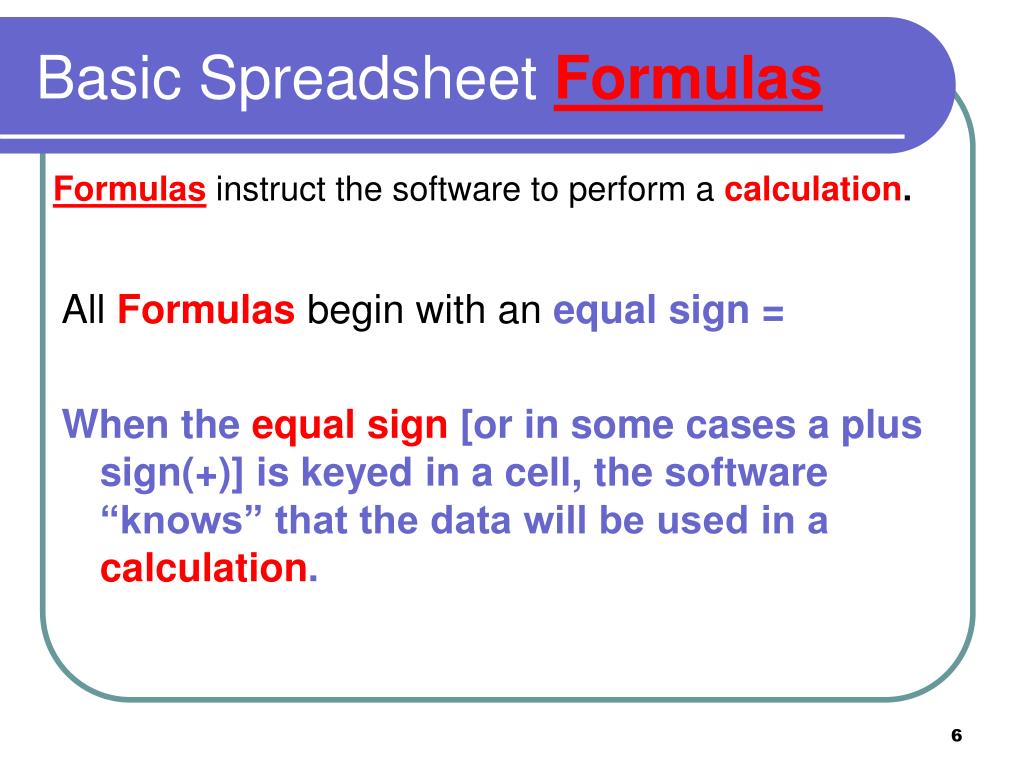 Basic Spreadsheet Formulas

Formulas instruct the software to perform a calculation.

All Formulas begin with an equal sign =

When the equal sign [or in some cases a plus sign(+)] is keyed in a cell, the software “knows” that the data will be used in a calculation.

6